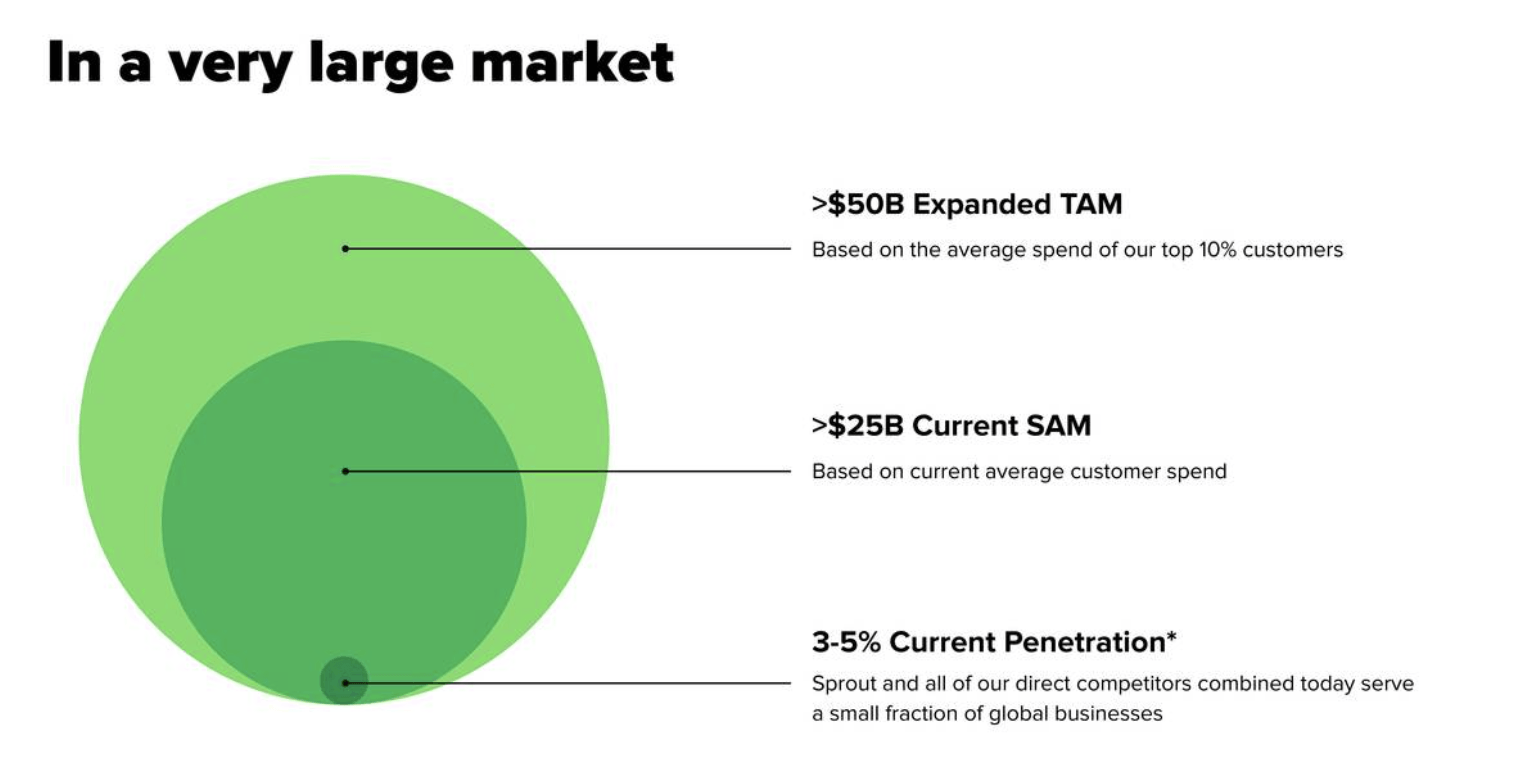 In a very large market

>\$50B Expanded TAM

Based on the average spend of our top 10% customers

>\$25B Current SAM

Based on current average customer spend

3-5% Current Penetration*

Sprout and all of our direct competitors combined today serve a small fraction of global businesses